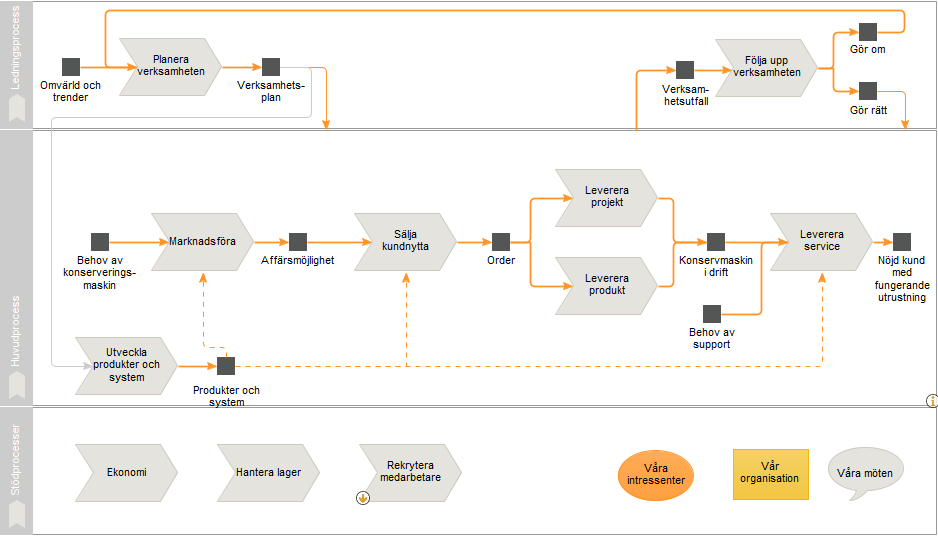 Ledningsprocess

Omvärld och trender

Planera verksamheten

Verksamhetsplan

Verksamhetsutfall

Följa upp verksamheten

Gör om

Gör rätt

Huvudprocess

Behov av konserveringsmaskin

Marknadsföra

Affärsmöjlighet

Sälja kundnytta

Order

Leverera projekt

Leverera produkt

Konservmaskin i drift

Behov av support

Leverera service

Nöjd kund med fungerande utrustning

Utveckla produkter och system

Produkter och system

Stödprocesser

Ekonomi

Hantera lager

Rekrytera medarbetare

Våra intressenter

Vår organisation

Våra möten